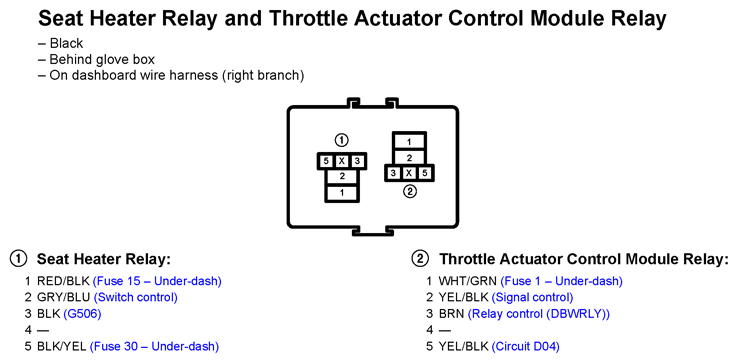 Seat Heater Relay and Throttle Actuator Control Module Relay
– Black
– Behind glove box
– On dashboard wire harness (right branch)

①
5 X 3
2
1

1
2
3 X 5
②

① Seat Heater Relay:
1 RED/BLK (Fuse 15 – Under-dash)
2 GRY/BLU (Switch control)
3 BLK (G506)
4 —
5 BLK/YEL (Fuse 30 – Under-dash)

② Throttle Actuator Control Module Relay:
1 WHT/GRN (Fuse 1 – Under-dash)
2 YEL/BLK (Signal control)
3 BRN (Relay control (DBWRLY))
4 —
5 YEL/BLK (Circuit D04)